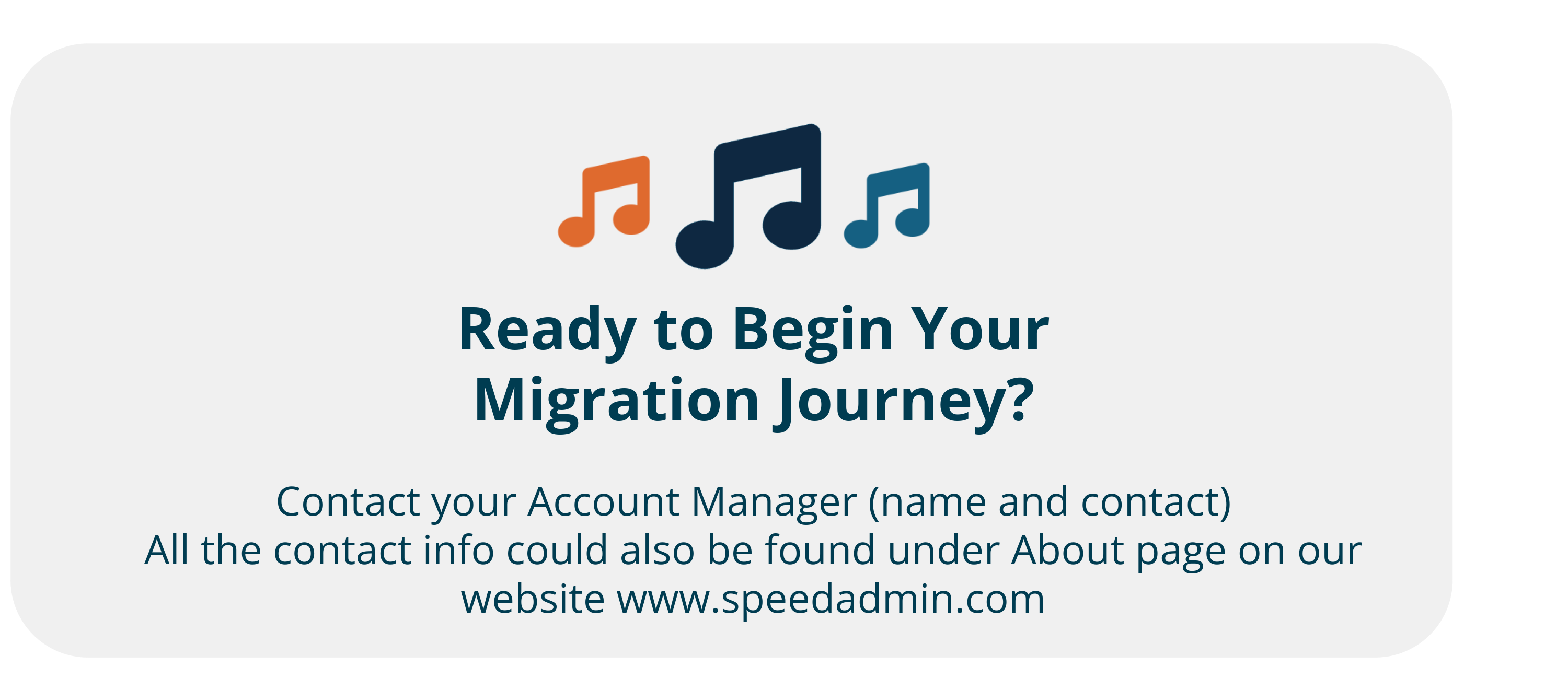 Ready to Begin Your Migration Journey?

Contact your Account Manager (name and contact)
All the contact info could also be found under About page on our website www.speedadmin.com